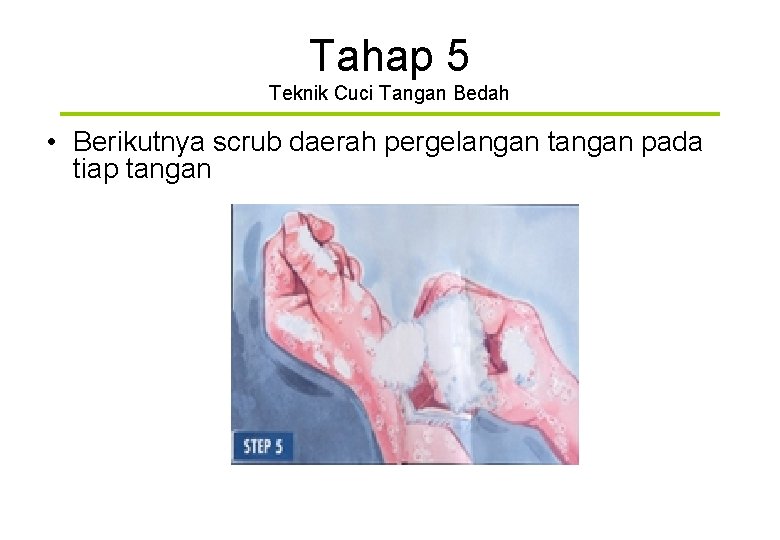 Tahap 5
Teknik Cuci Tangan Bedah

• Berikutnya scrub daerah pergelangan tangan pada tiap tangan

STEP 5